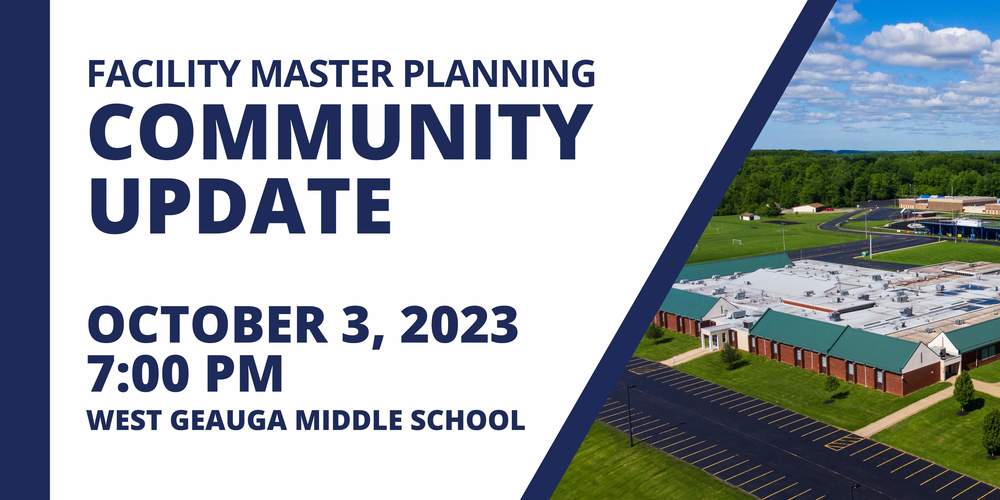 FACILITY MASTER PLANNING
COMMUNITY UPDATE

OCTOBER 3, 2023
7:00 PM
WEST GEAUGA MIDDLE SCHOOL